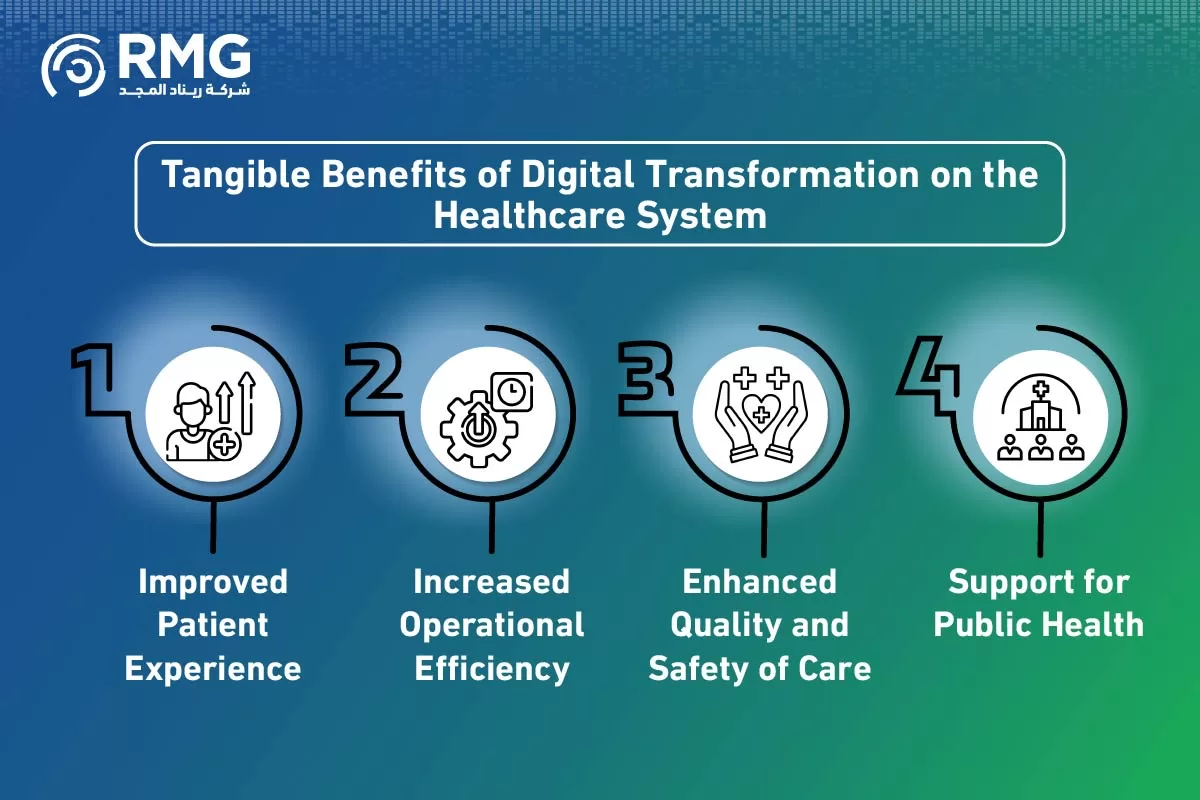 RMG
شركة ريناد المجد

Tangible Benefits of Digital Transformation on the Healthcare System

1
Improved Patient Experience

2
Increased Operational Efficiency

3
Enhanced Quality and Safety of Care

4
Support for Public Health